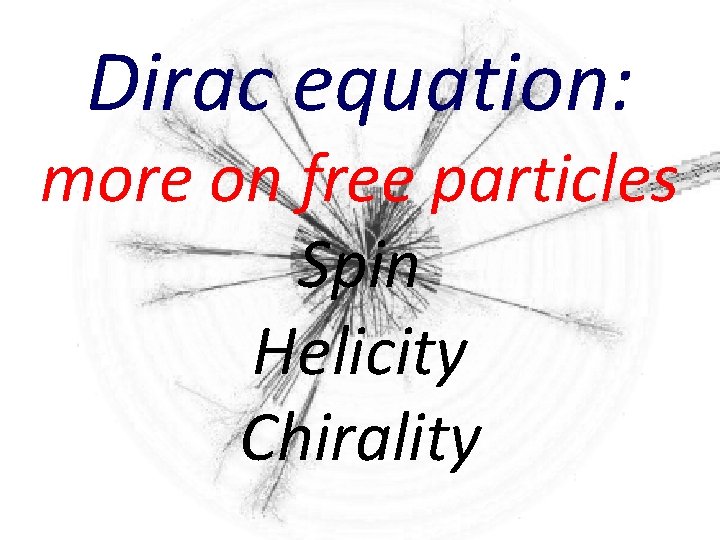 Dirac equation:
more on free particles

Spin
Helicity
Chirality